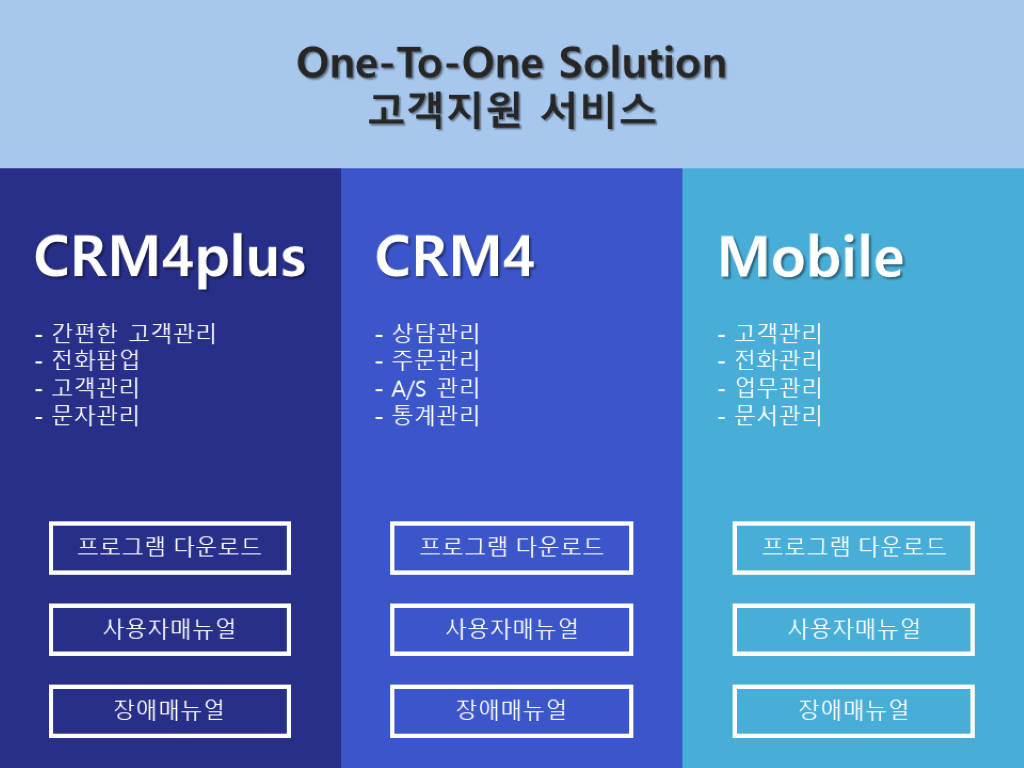 One-To-One Solution
고객지원 서비스

CRM4plus

- 간편한 고객관리
- 전화팝업
- 고객관리
- 문자관리

프로그램 다운로드

사용자매뉴얼

장애매뉴얼

CRM4

- 상담관리
- 주문관리
- A/S 관리
- 통계관리

프로그램 다운로드

사용자매뉴얼

장애매뉴얼

Mobile

- 고객관리
- 전화관리
- 업무관리
- 문서관리

프로그램 다운로드

사용자매뉴얼

장애매뉴얼